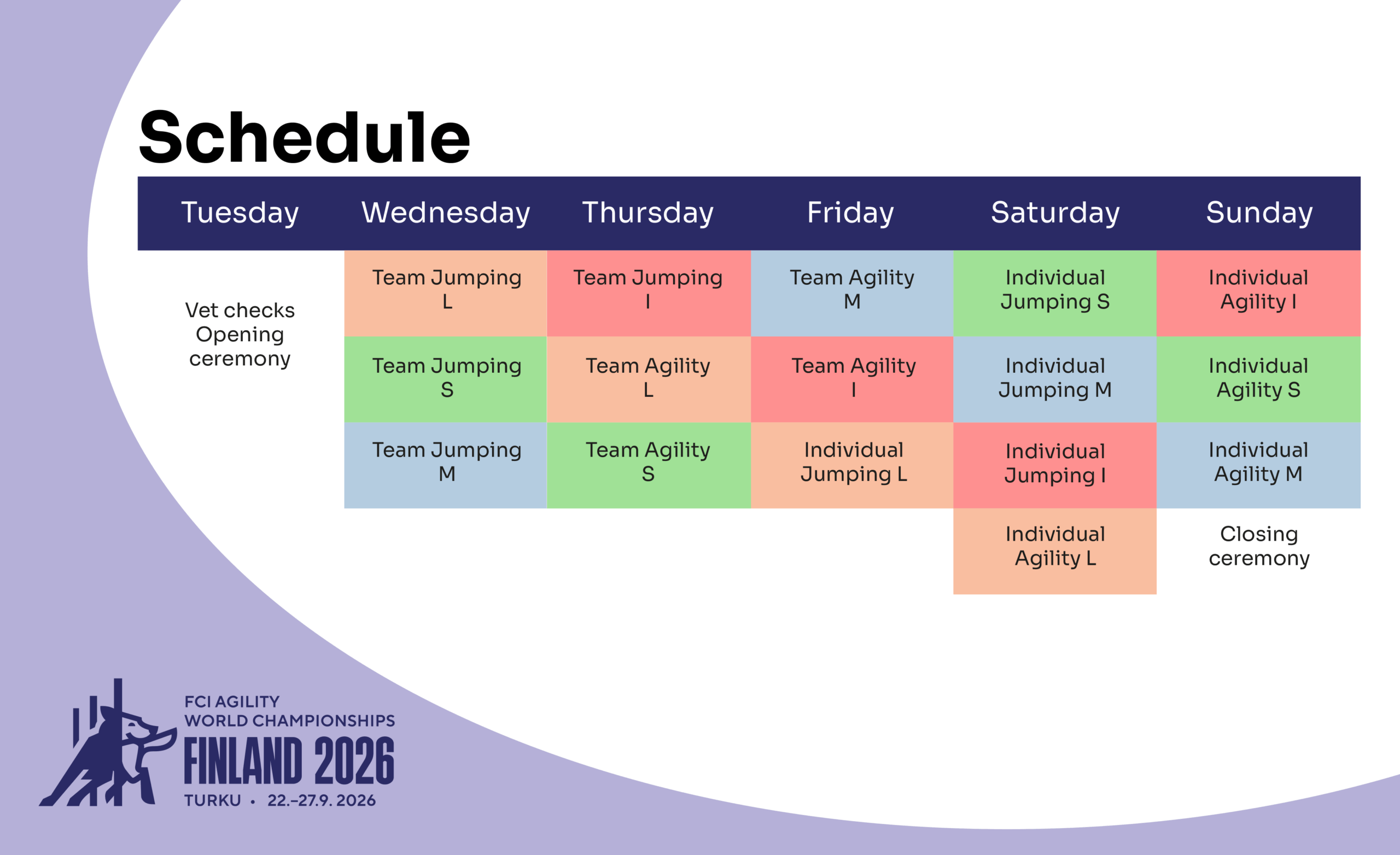 Schedule

| Tuesday | Wednesday | Thursday | Friday | Saturday | Sunday |
|---|---|---|---|---|---|
| Vet checks Opening ceremony | Team Jumping L | Team Jumping I | Team Agility M | Individual Jumping S | Individual Agility I |
| | Team Jumping S | Team Agility L | Team Agility I | Individual Jumping M | Individual Agility S |
| | Team Jumping M | Team Agility S | Individual Jumping L | Individual Jumping I | Individual Agility M |
| | | | | Individual Agility L | Closing ceremony |

FCI AGILITY WORLD CHAMPIONSHIPS
FINLAND 2026
TURKU • 22.–27.9. 2026